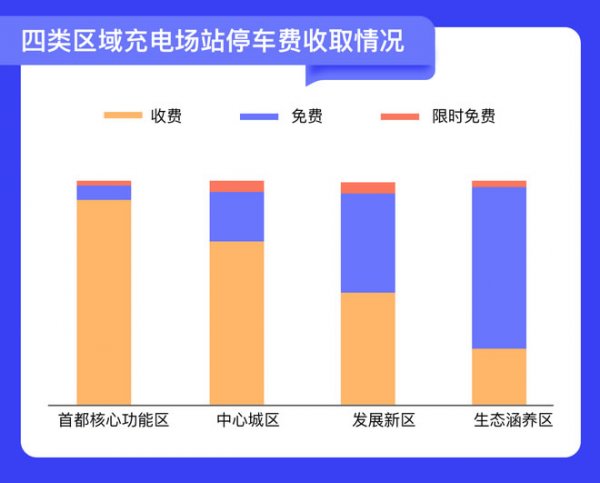 四类区域充电场站停车费收取情况

收费 免费 限时免费

首都核心功能区 中心城区 发展新区 生态涵养区